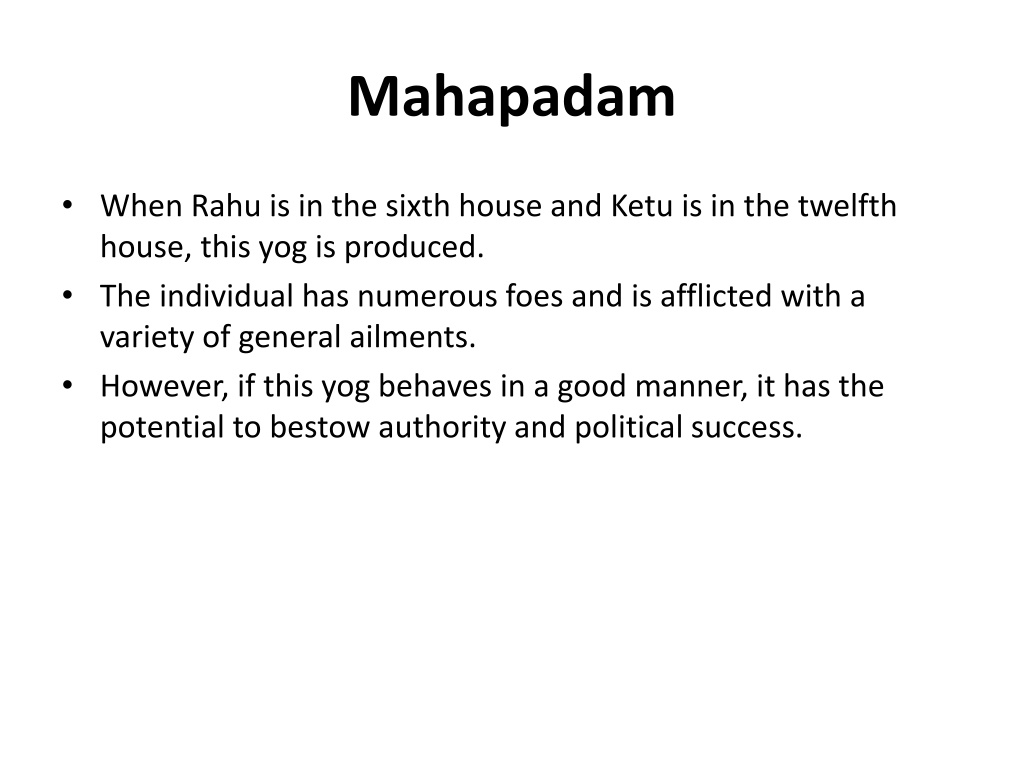 Mahapadam

• When Rahu is in the sixth house and Ketu is in the twelfth house, this yog is produced.
• The individual has numerous foes and is afflicted with a variety of general ailments.
• However, if this yog behaves in a good manner, it has the potential to bestow authority and political success.